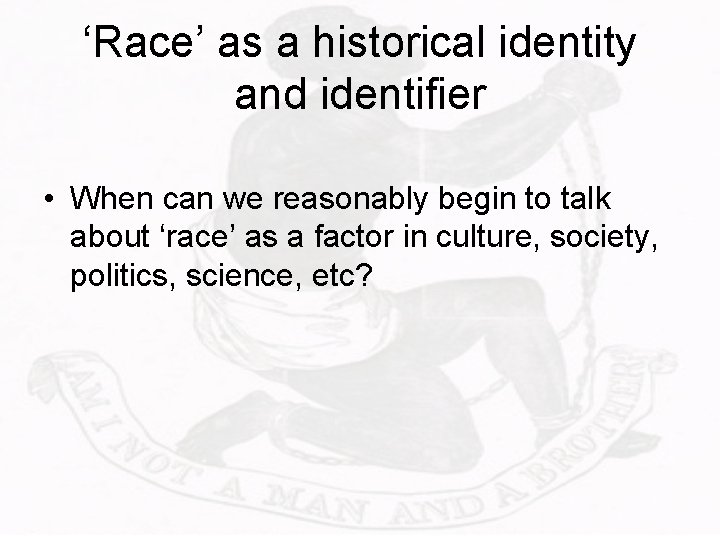 ‘Race’ as a historical identity and identifier

• When can we reasonably begin to talk about ‘race’ as a factor in culture, society, politics, science, etc?

AM I NOT A MAN AND A BROTHER